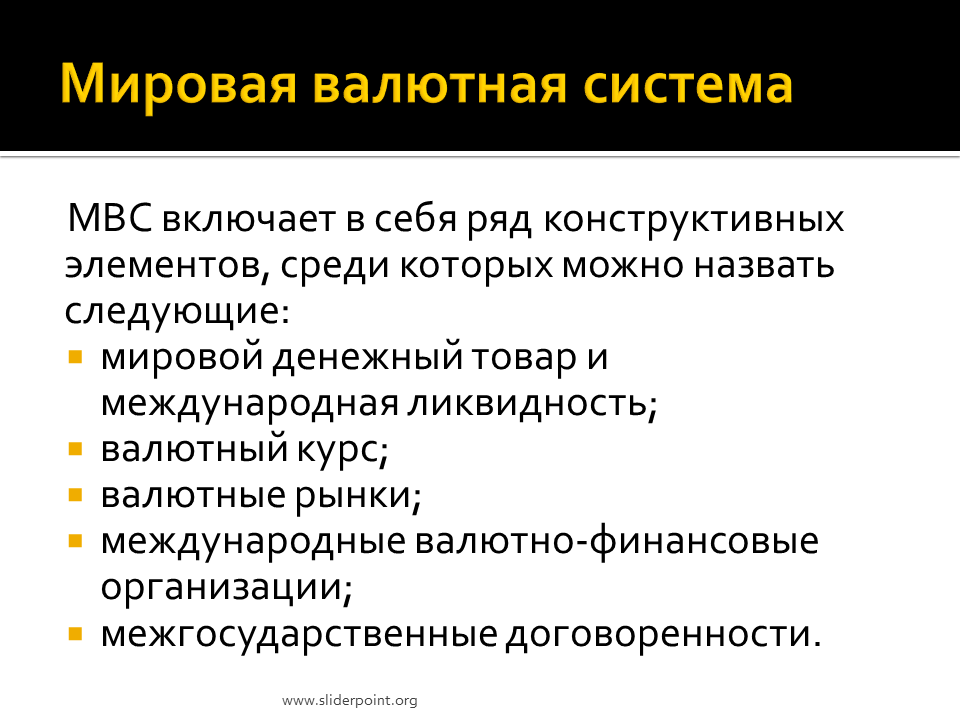 Мировая валютная система

МВС включает в себя ряд конструктивных элементов, среди которых можно назвать следующие:

- мировой денежный товар и международная ликвидность;
- валютный курс;
- валютные рынки;
- международные валютно-финансовые организации;
- межгосударственные договоренности.

www.sliderpoint.org